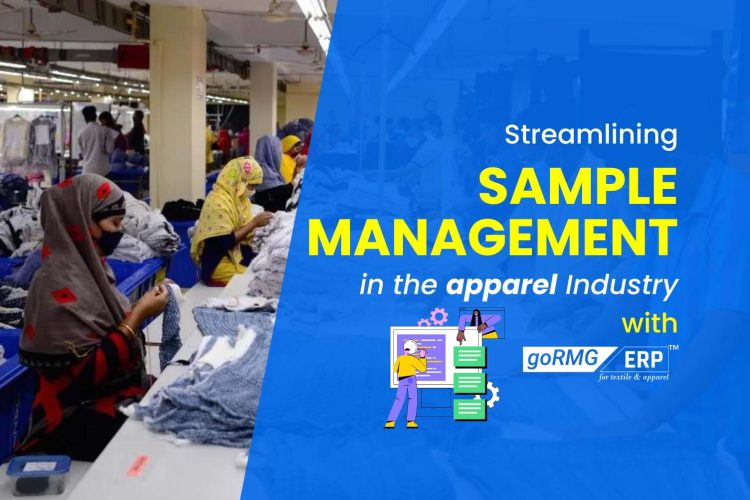 Streamlining
SAMPLE MANAGEMENT
in the apparel Industry
with
goRMG ERP™
for textile & apparel